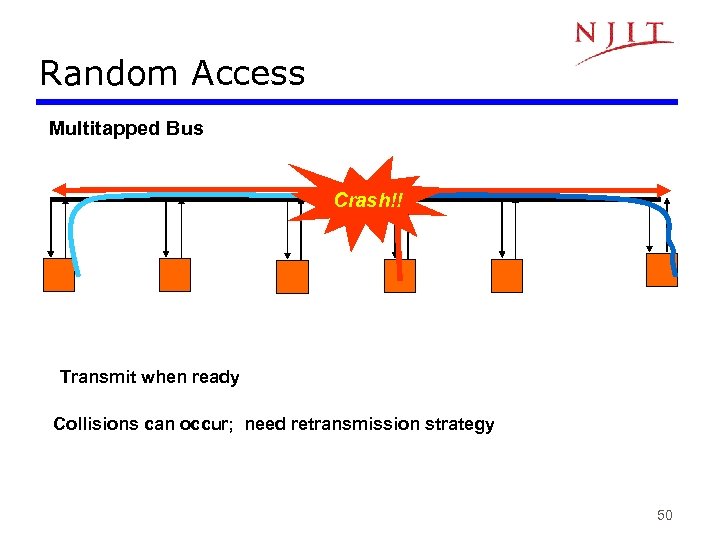 NJIT

Random Access

Multitapped Bus

Crash!!

Transmit when ready

Collisions can occur; need retransmission strategy

50